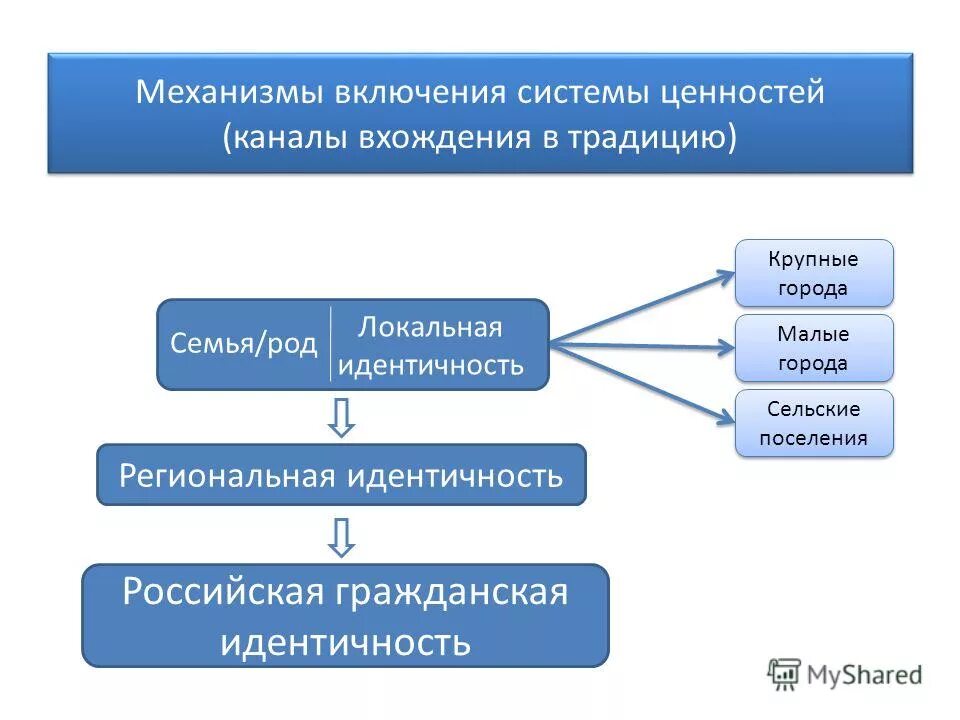 Механизмы включения системы ценностей (каналы вхождения в традицию)

Семья/род

Локальная идентичность

Крупные города

Малые города

Сельские поселения

Региональная идентичность

Российская гражданская идентичность

MyShared